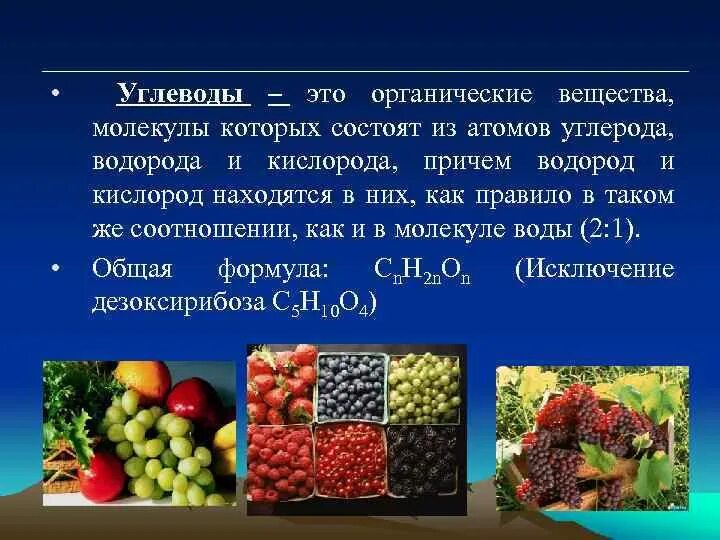 • Углеводы – это органические вещества, молекулы которых состоят из атомов углерода, водорода и кислорода, причем водород и кислород находятся в них, как правило в таком же соотношении, как и в молекуле воды (2:1).

• Общая формула: $C_nH_{2n}O_n$ (Исключение дезоксирибоза $C_5H_{10}O_4$)